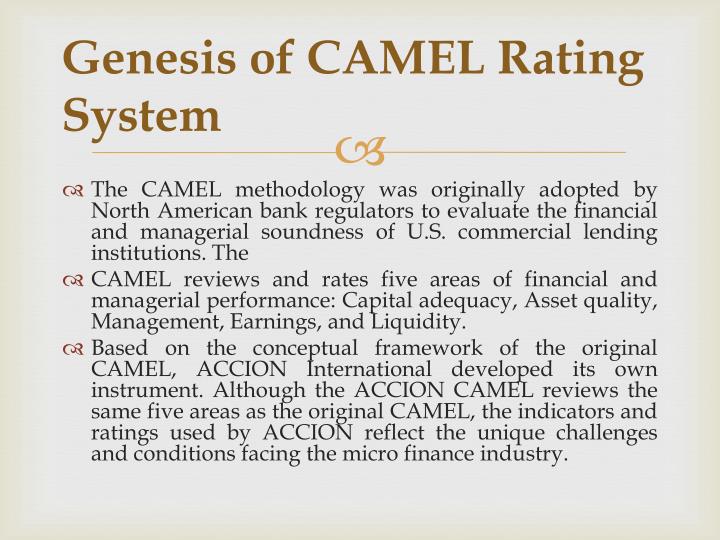 Genesis of CAMEL Rating System

The CAMEL methodology was originally adopted by North American bank regulators to evaluate the financial and managerial soundness of U.S. commercial lending institutions. The

CAMEL reviews and rates five areas of financial and managerial performance: Capital adequacy, Asset quality, Management, Earnings, and Liquidity.

Based on the conceptual framework of the original CAMEL, ACCION International developed its own instrument. Although the ACCION CAMEL reviews the same five areas as the original CAMEL, the indicators and ratings used by ACCION reflect the unique challenges and conditions facing the micro finance industry.